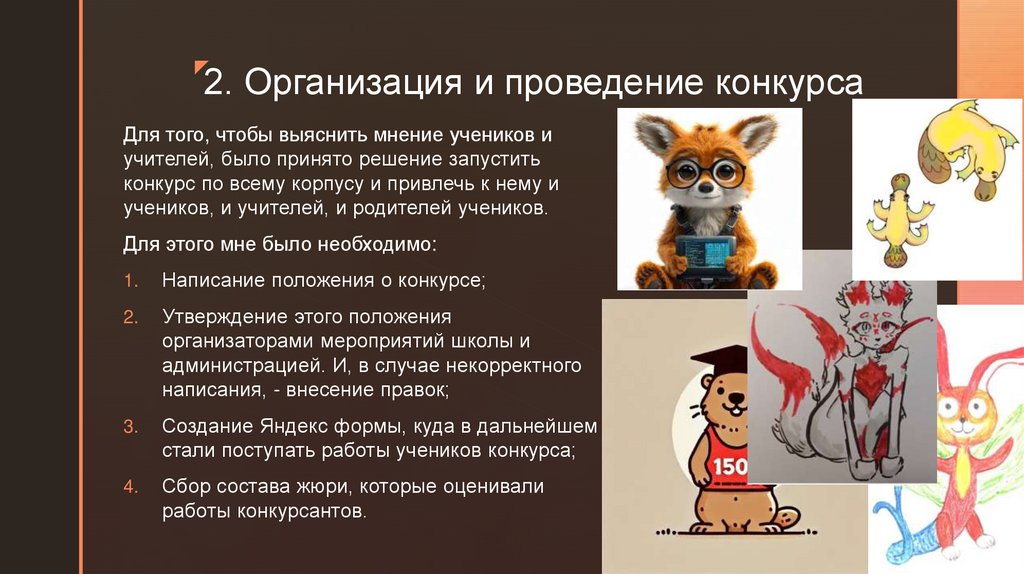 2. Организация и проведение конкурса

Для того, чтобы выяснить мнение учеников и учителей, было принято решение запустить конкурс по всему корпусу и привлечь к нему и учеников, и учителей, и родителей учеников.

Для этого мне было необходимо:

1. Написание положения о конкурсе;
2. Утверждение этого положения организаторами мероприятий школы и администрацией. И, в случае некорректного написания, - внесение правок;
3. Создание Яндекс формы, куда в дальнейшем стали поступать работы учеников конкурса;
4. Сбор состава жюри, которые оценивали работы конкурсантов.

150